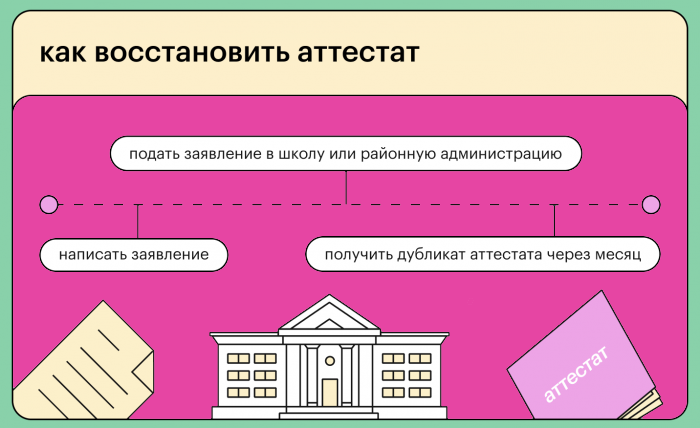 как восстановить аттестат

подать заявление в школу или районную администрацию

написать заявление

получить дубликат аттестата через месяц

аттестат